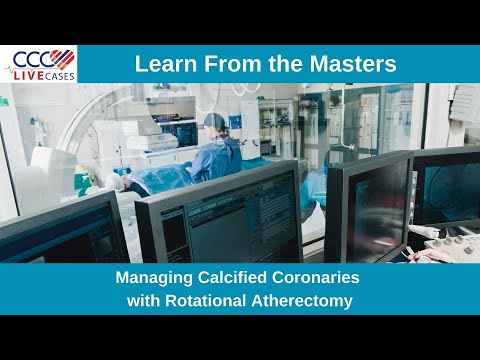 CCC
LIVE CASES

Learn From the Masters

Managing Calcified Coronaries with Rotational Atherectomy